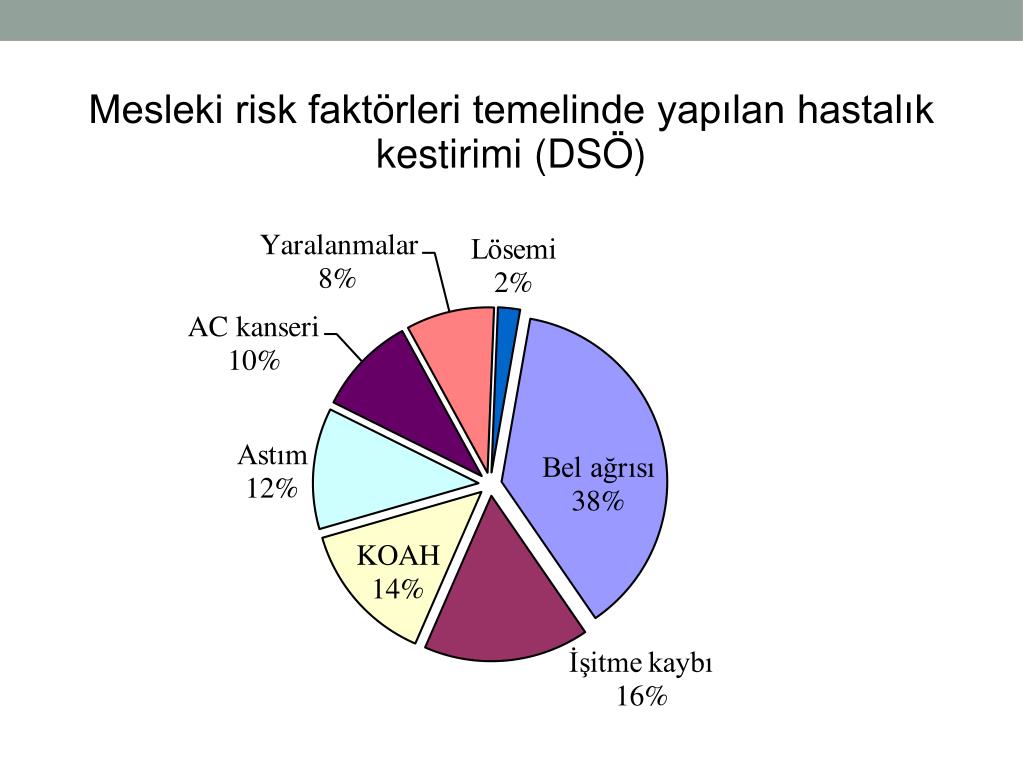 Mesleki risk faktörleri temelinde yapılan hastalık kestirimi (DSÖ)

Yaralanmalar
8%

Lösemi
2%

AC kanseri
10%

Astım
12%

Bel ağrısı
38%

KOAH
14%

İşitme kaybı
16%